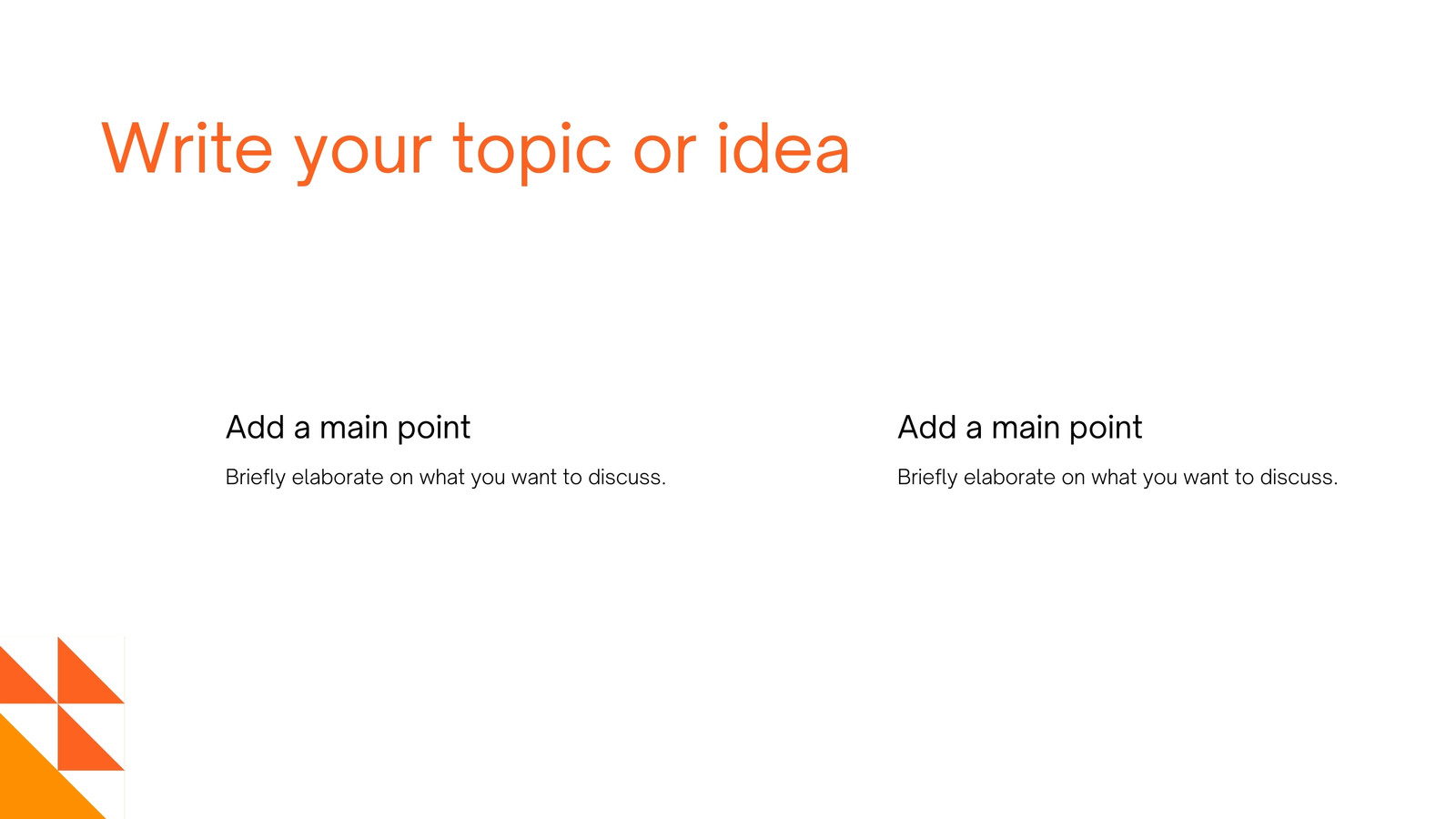 Write your topic or idea

Add a main point

Briefly elaborate on what you want to discuss.

Add a main point

Briefly elaborate on what you want to discuss.